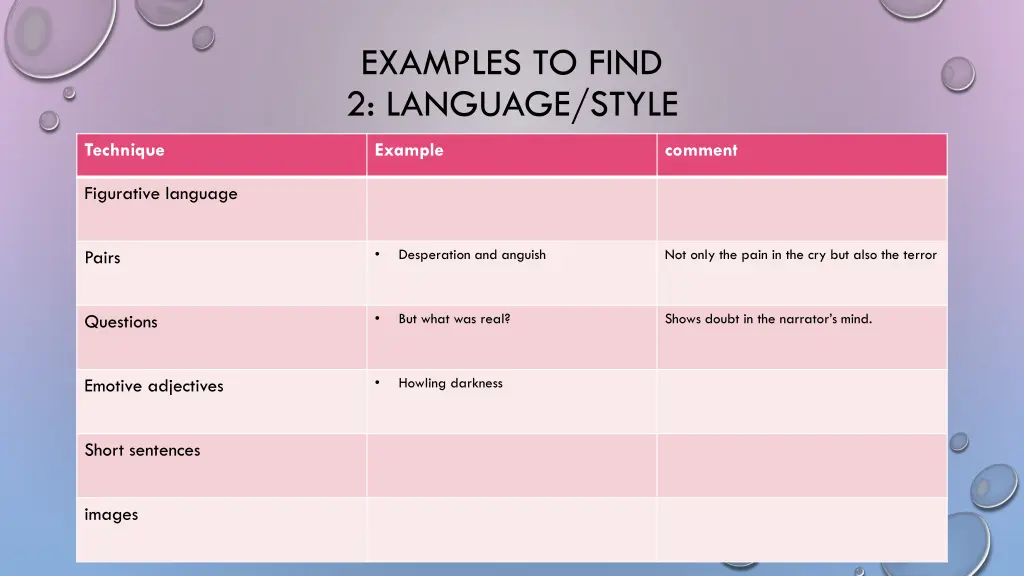 EXAMPLES TO FIND
2: LANGUAGE/STYLE

| Technique | Example | comment |
|---|---|---|
| Figurative language | | |
| Pairs | • Desperation and anguish | Not only the pain in the cry but also the terror |
| Questions | • But what was real? | Shows doubt in the narrator's mind. |
| Emotive adjectives | • Howling darkness | |
| Short sentences | | |
| images | | |